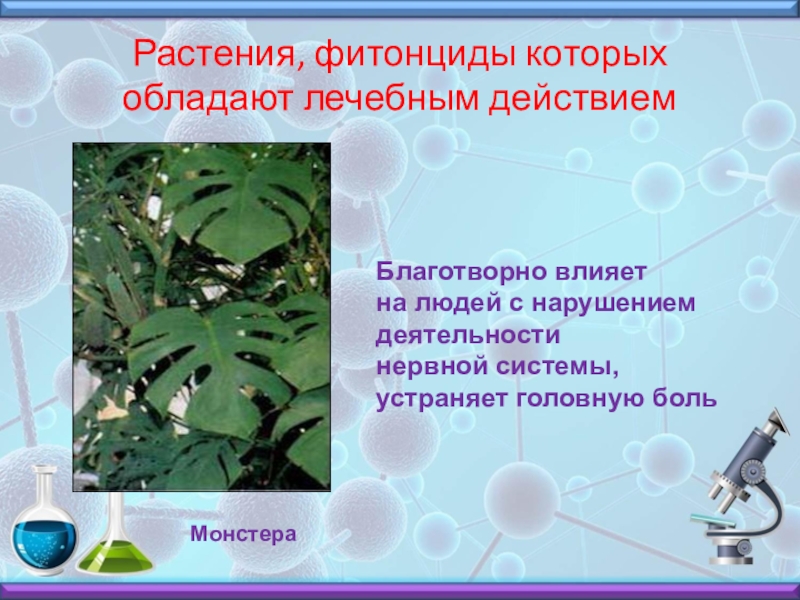 Растения, фитонциды которых обладают лечебным действием

Благотворно влияет на людей с нарушением деятельности нервной системы, устраняет головную боль

Монстера